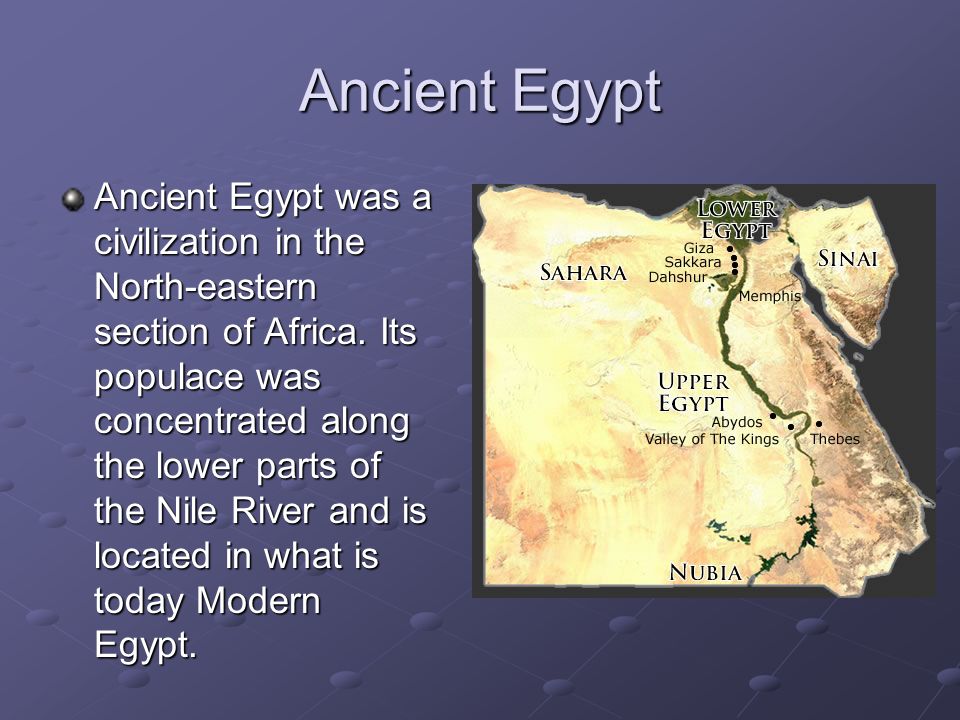 Ancient Egypt

Ancient Egypt was a civilization in the North-eastern section of Africa. Its populace was concentrated along the lower parts of the Nile River and is located in what is today Modern Egypt.

LOWER EGYPT
Giza
Sakkara
Dahshur
SAHARA
SINAI
Memphis
UPPER EGYPT
Abydos
Valley of The Kings
Thebes
NUBIA